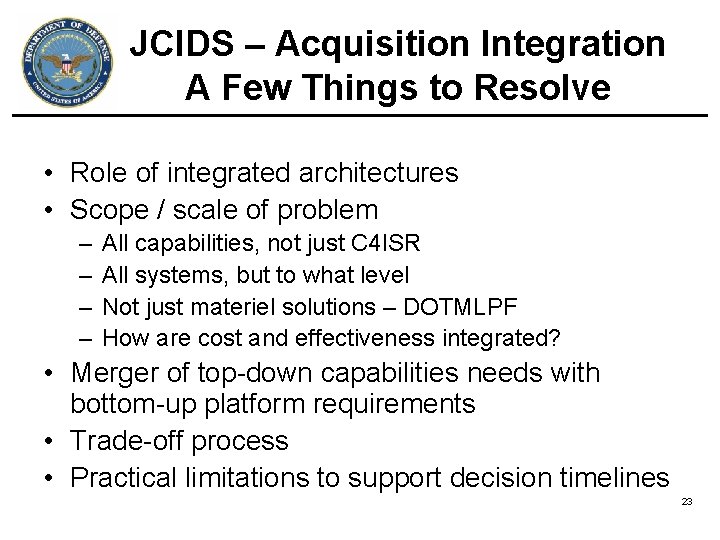 DEPARTMENT OF DEFENSE UNITED STATES OF AMERICA

JCIDS – Acquisition Integration
A Few Things to Resolve

• Role of integrated architectures
• Scope / scale of problem
 – All capabilities, not just C4ISR
 – All systems, but to what level
 – Not just materiel solutions – DOTMLPF
 – How are cost and effectiveness integrated?
• Merger of top-down capabilities needs with bottom-up platform requirements
• Trade-off process
• Practical limitations to support decision timelines

23